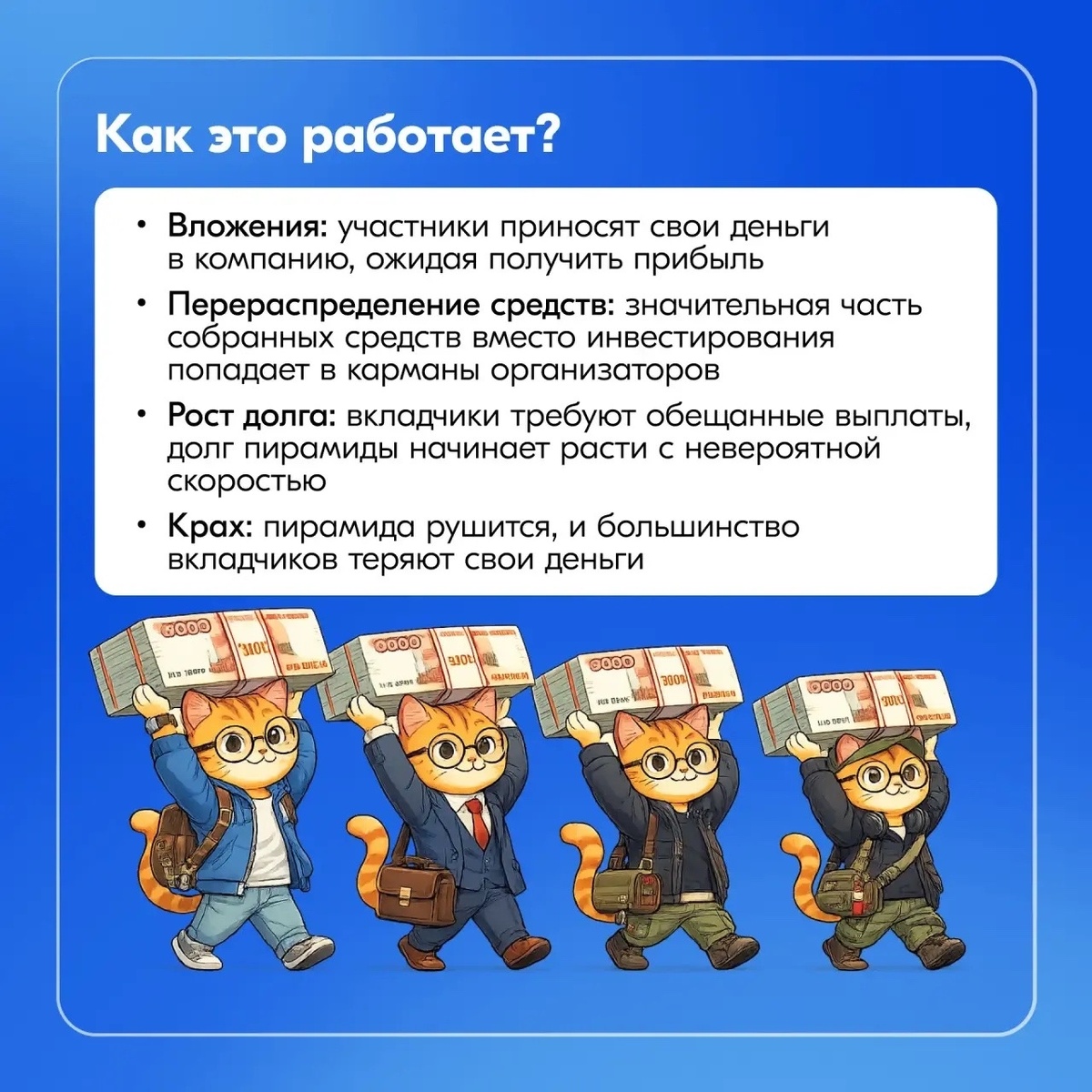 Как это работает?

• Вложения: участники приносят свои деньги в компанию, ожидая получить прибыль

• Перераспределение средств: значительная часть собранных средств вместо инвестирования попадает в карманы организаторов

• Рост долга: вкладчики требуют обещанные выплаты, долг пирамиды начинает расти с невероятной скоростью

• Крах: пирамида рушится, и большинство вкладчиков теряют свои деньги